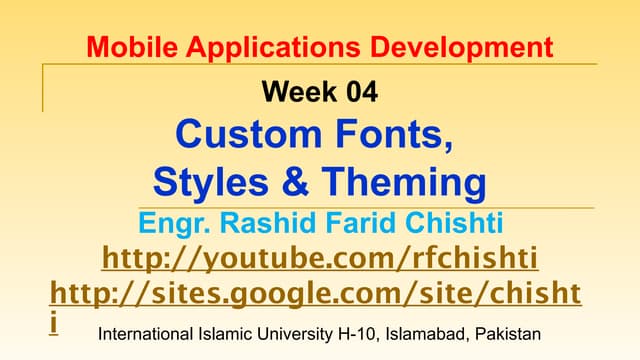 Mobile Applications Development

Week 04

Custom Fonts, Styles & Theming

Engr. Rashid Farid Chishti

http://youtube.com/rfchishti

http://sites.google.com/site/chishti

International Islamic University H-10, Islamabad, Pakistan